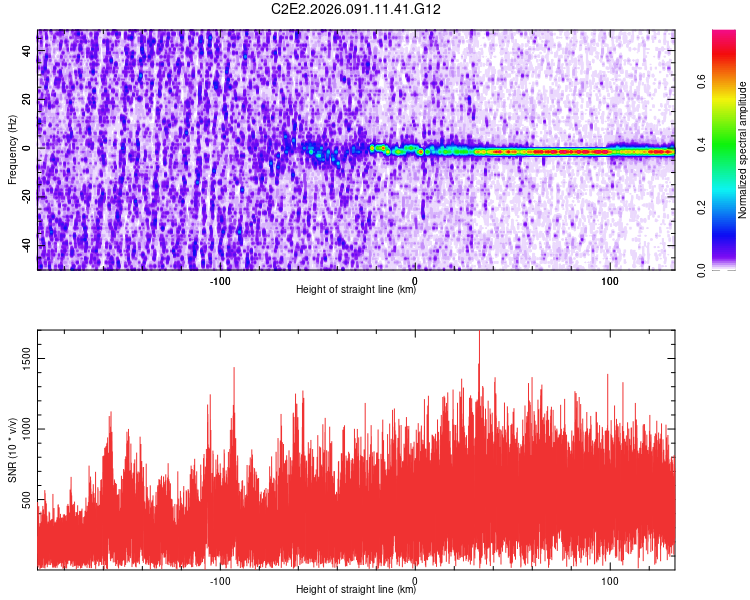 C2E2.2026.091.11.41.G12

Frequency (Hz)

40
20
0
-20
-40

-100
0
100

Height of straight line (km)

Normalized spectral amplitude

0.0
0.2
0.4
0.6

SNR (10 * v/v)

1500
1000
500

-100
0
100

Height of straight line (km)